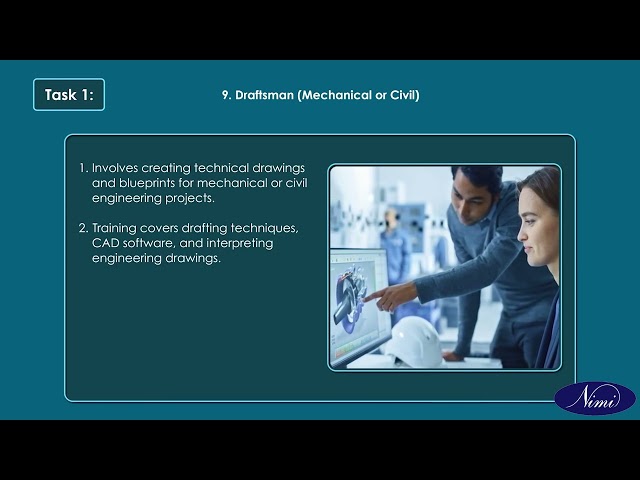 Task 1:

9. Draftsman (Mechanical or Civil)

1. Involves creating technical drawings and blueprints for mechanical or civil engineering projects.

2. Training covers drafting techniques, CAD software, and interpreting engineering drawings.

Nimi